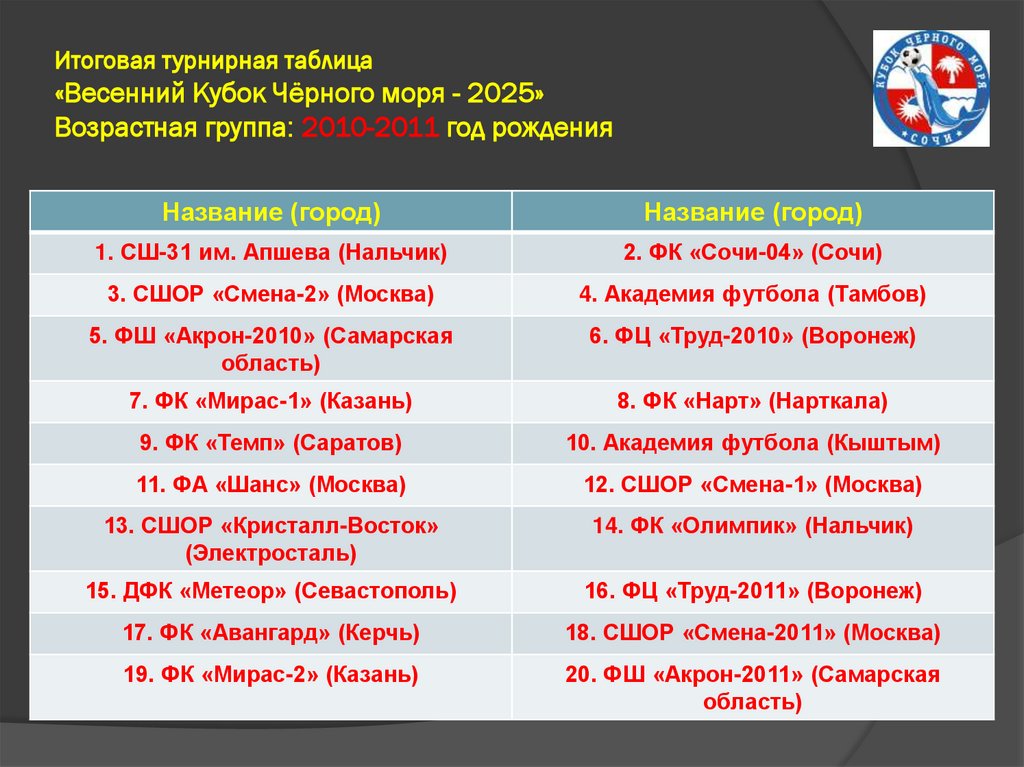 Итоговая турнирная таблица
«Весенний Кубок Чёрного моря - 2025»
Возрастная группа: 2010-2011 год рождения

КУБОК ЧЕРНОГО МОРЯ
СОЧИ

| Название (город) | Название (город) |
|---|---|
| 1. СШ-31 им. Апшева (Нальчик) | 2. ФК «Сочи-04» (Сочи) |
| 3. СШОР «Смена-2» (Москва) | 4. Академия футбола (Тамбов) |
| 5. ФШ «Акрон-2010» (Самарская область) | 6. ФЦ «Труд-2010» (Воронеж) |
| 7. ФК «Мирас-1» (Казань) | 8. ФК «Нарт» (Нарткала) |
| 9. ФК «Темп» (Саратов) | 10. Академия футбола (Кыштым) |
| 11. ФА «Шанс» (Москва) | 12. СШОР «Смена-1» (Москва) |
| 13. СШОР «Кристалл-Восток» (Электросталь) | 14. ФК «Олимпик» (Нальчик) |
| 15. ДФК «Метеор» (Севастополь) | 16. ФЦ «Труд-2011» (Воронеж) |
| 17. ФК «Авангард» (Керчь) | 18. СШОР «Смена-2011» (Москва) |
| 19. ФК «Мирас-2» (Казань) | 20. ФШ «Акрон-2011» (Самарская область) |